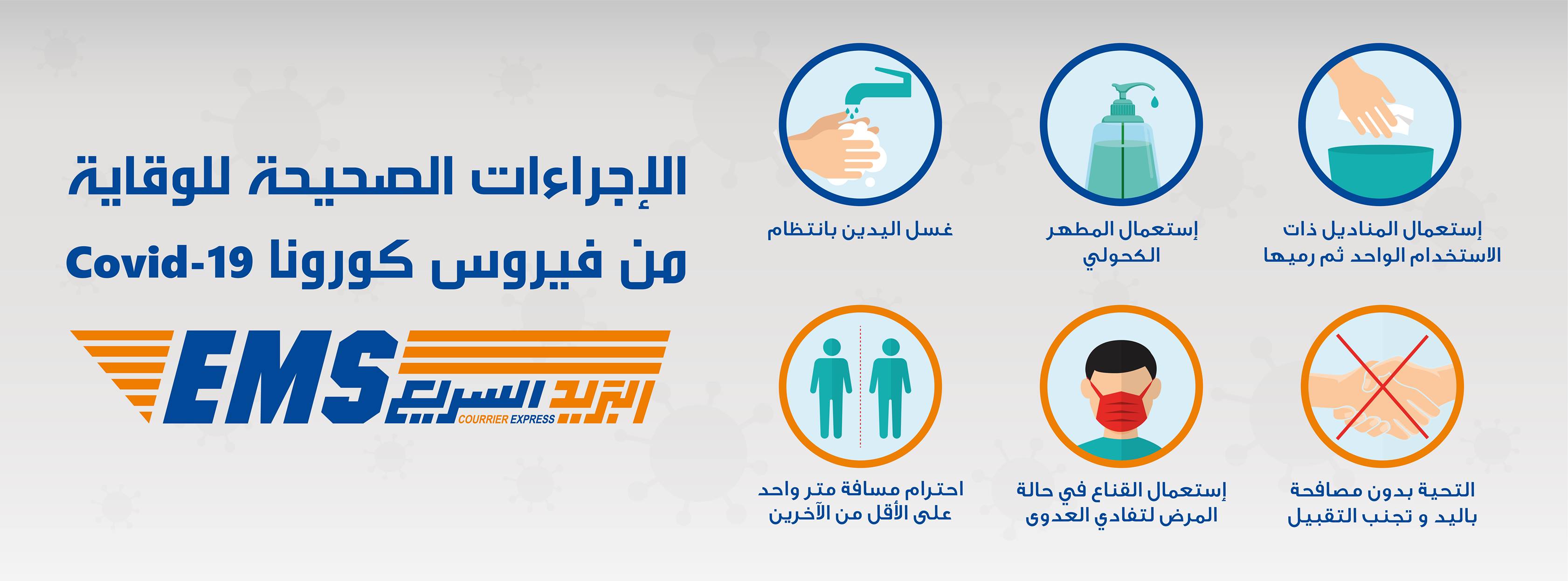 الإجراءات الصحيحة للوقاية
من فيروس كورونا Covid-19

EMS البريد السريع
COURRIER EXPRESS

إستعمال المناديل ذات الاستخدام الواحد ثم رميها

إستعمال المطهر الكحولي

غسل اليدين بانتظام

التحية بدون مصافحة باليد و تجنب التقبيل

إستعمال القناع في حالة المرض لتفادي العدوى

احترام مسافة متر واحد على الأقل من الآخرين